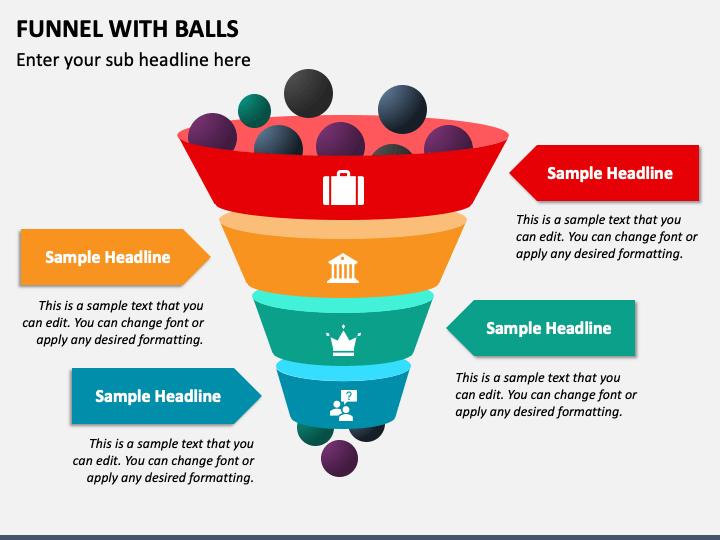 FUNNEL WITH BALLS

Enter your sub headline here

Sample Headline

This is a sample text that you can edit. You can change font or apply any desired formatting.

Sample Headline

This is a sample text that you can edit. You can change font or apply any desired formatting.

Sample Headline

This is a sample text that you can edit. You can change font or apply any desired formatting.

Sample Headline

This is a sample text that you can edit. You can change font or apply any desired formatting.